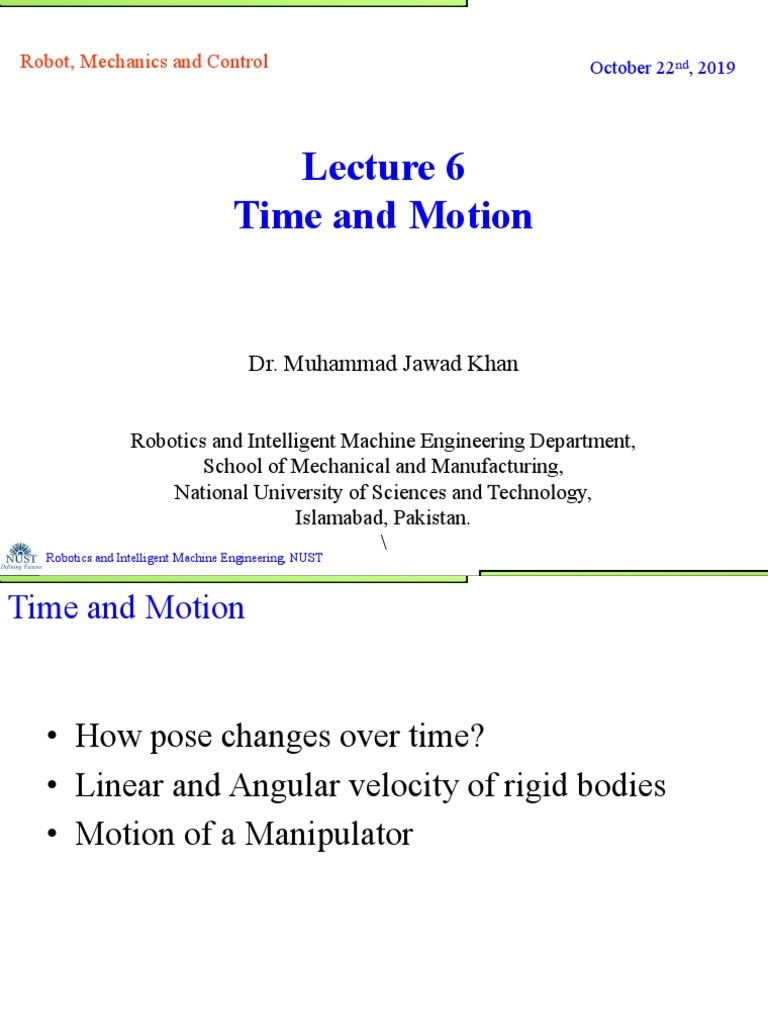 Robot, Mechanics and Control

October 22$^{nd}$, 2019

Lecture 6
Time and Motion

Dr. Muhammad Jawad Khan

Robotics and Intelligent Machine Engineering Department,
School of Mechanical and Manufacturing,
National University of Sciences and Technology,
Islamabad, Pakistan.
\

NUST
Defining Futures

Robotics and Intelligent Machine Engineering, NUST

Time and Motion

• How pose changes over time?
• Linear and Angular velocity of rigid bodies
• Motion of a Manipulator